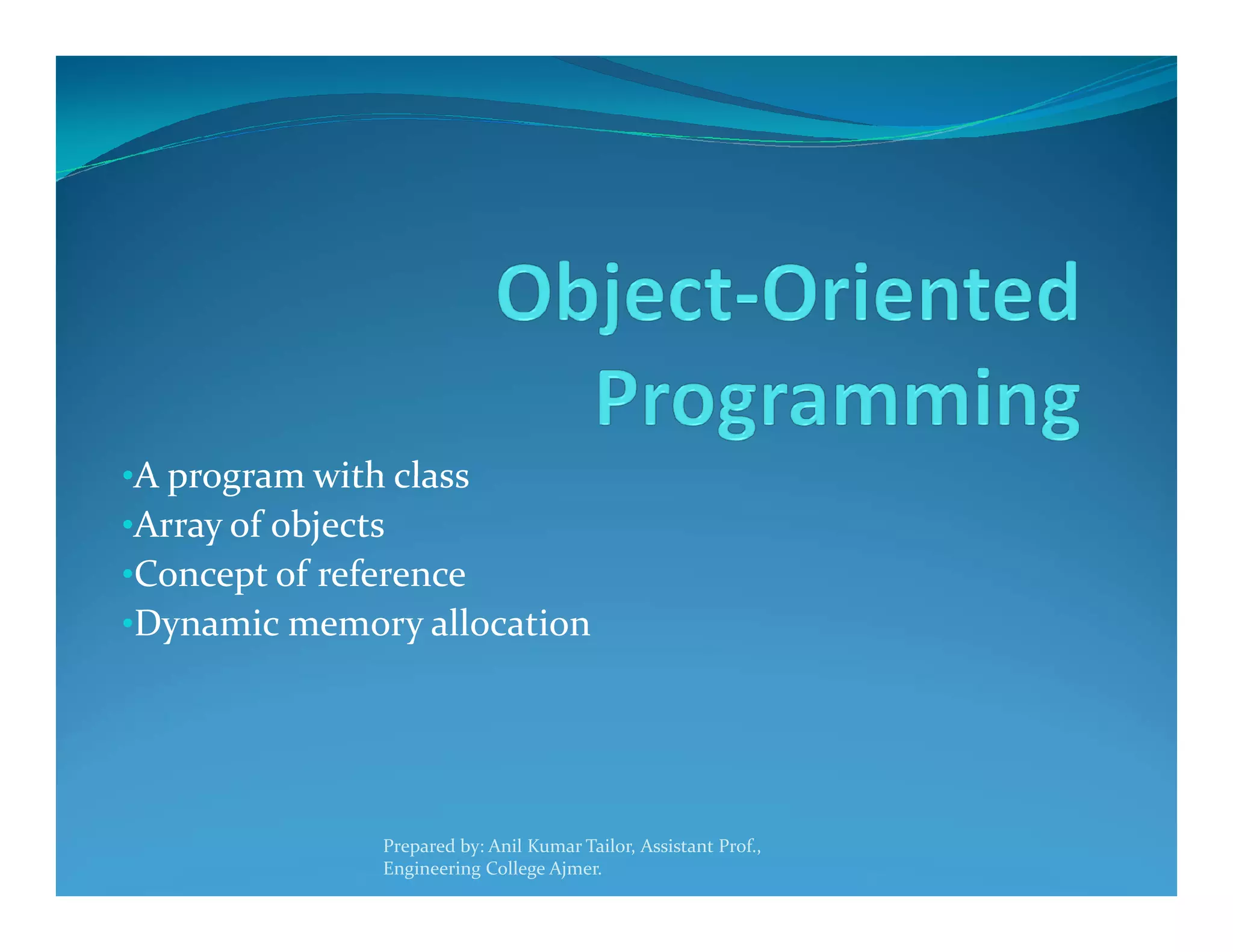 Object-Oriented Programming

•A program with class
•Array of objects
•Concept of reference
•Dynamic memory allocation

Prepared by: Anil Kumar Tailor, Assistant Prof., Engineering College Ajmer.